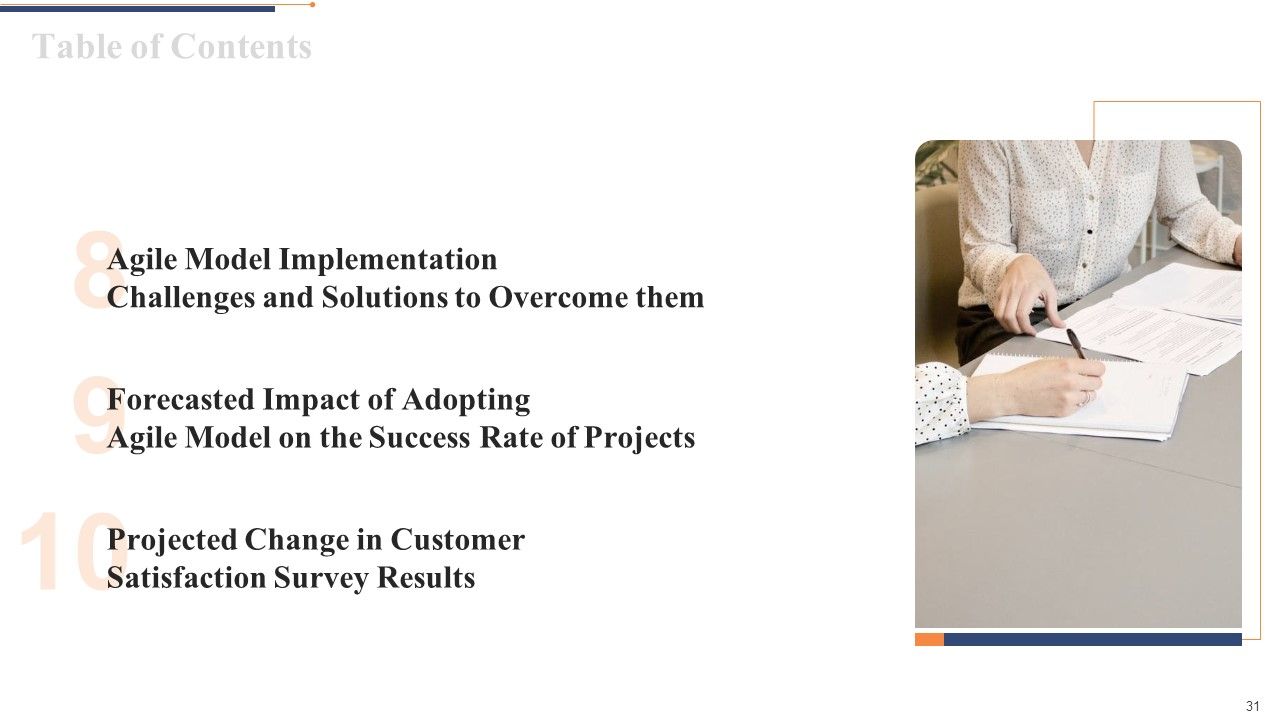 Table of Contents

8 Agile Model Implementation Challenges and Solutions to Overcome them

9 Forecasted Impact of Adopting Agile Model on the Success Rate of Projects

10 Projected Change in Customer Satisfaction Survey Results

31